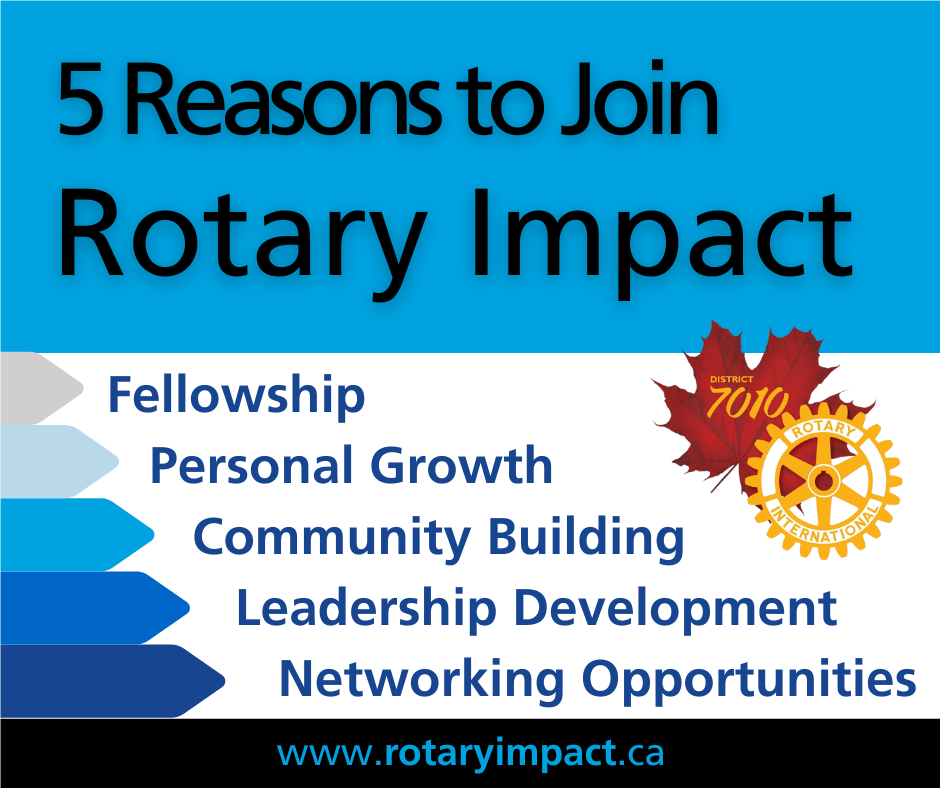 5 Reasons to Join
Rotary Impact

Fellowship
Personal Growth
Community Building
Leadership Development
Networking Opportunities

DISTRICT
7010
ROTARY
INTERNATIONAL

www.rotaryimpact.ca